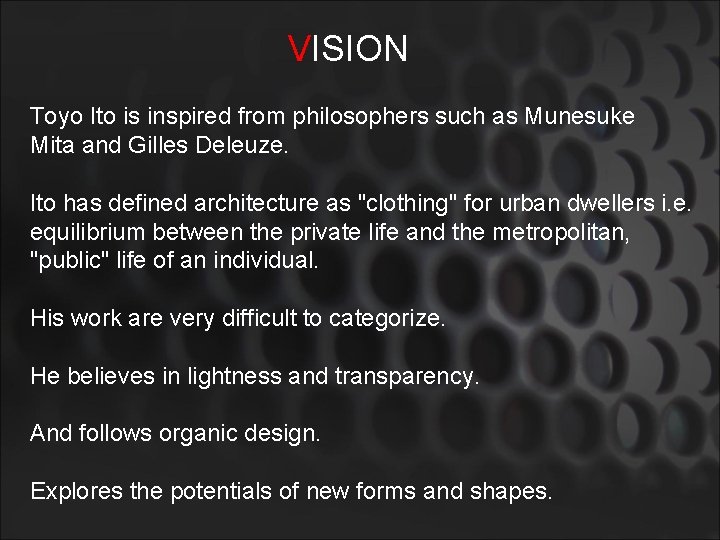 VISION

Toyo Ito is inspired from philosophers such as Munesuke Mita and Gilles Deleuze.

Ito has defined architecture as "clothing" for urban dwellers i.e. equilibrium between the private life and the metropolitan, "public" life of an individual.

His work are very difficult to categorize.

He believes in lightness and transparency.

And follows organic design.

Explores the potentials of new forms and shapes.